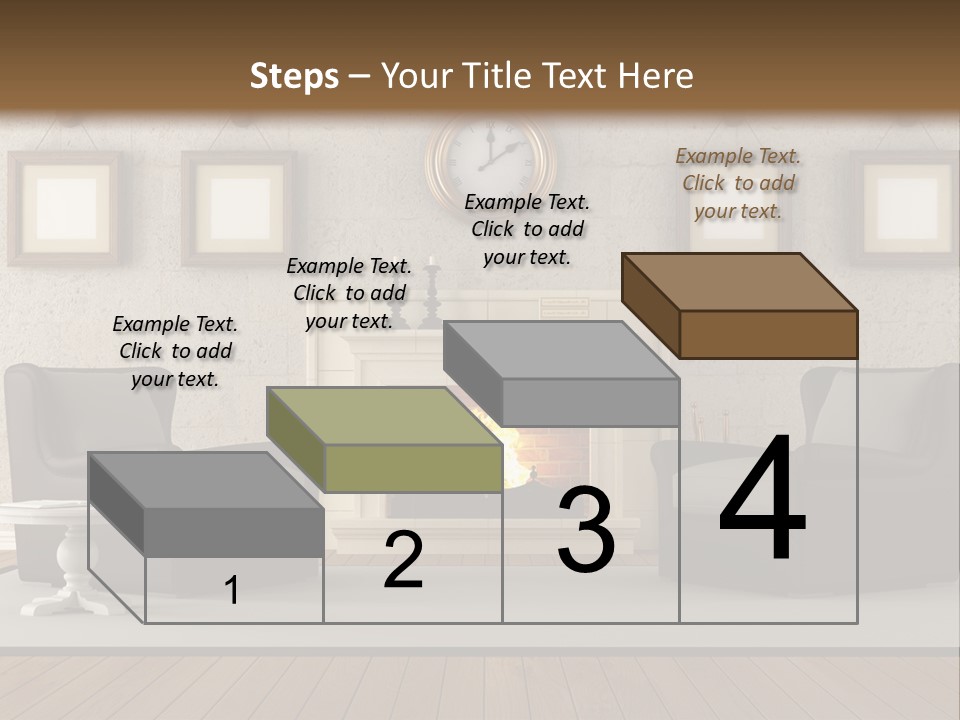 Steps – Your Title Text Here

Example Text. Click to add your text.

Example Text. Click to add your text.

Example Text. Click to add your text.

Example Text. Click to add your text.

1

2

3

4